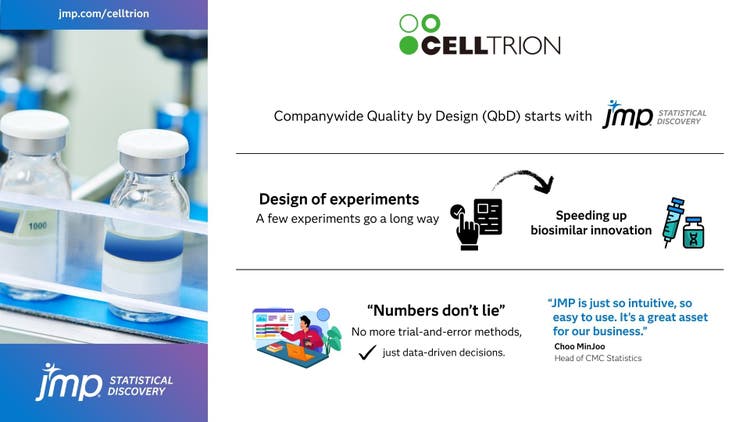 jmp.com/celltrion

1000

jmp STATISTICAL DISCOVERY

CELLTRION

Companywide Quality by Design (QbD) starts with jmp STATISTICAL DISCOVERY

Design of experiments
A few experiments go a long way

Speeding up biosimilar innovation

"Numbers don't lie"
No more trial-and-error methods, just data-driven decisions.

"JMP is just so intuitive, so easy to use. It's a great asset for our business."
Choo MinJoo
Head of CMC Statistics